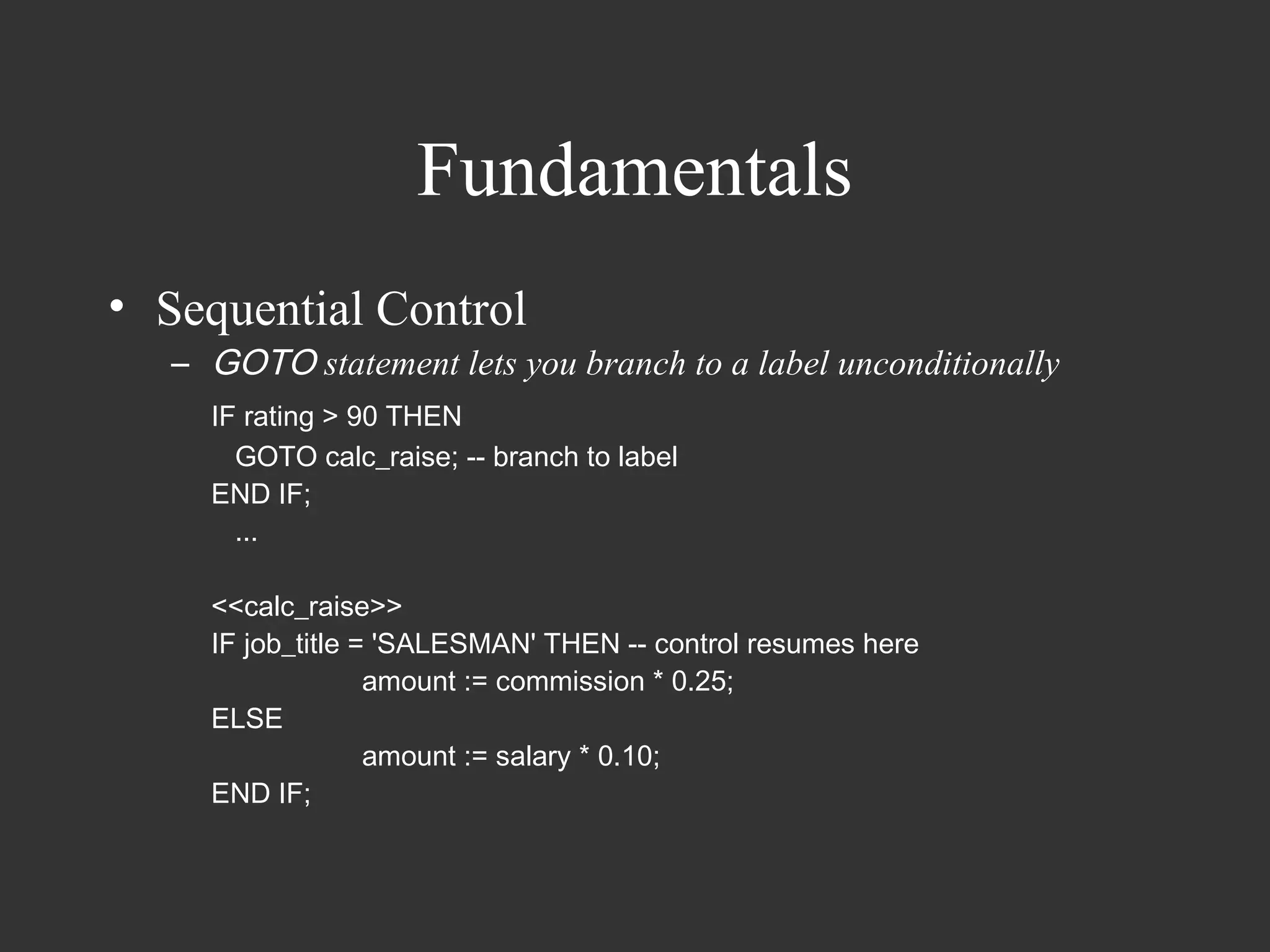 Fundamentals

• Sequential Control
– GOTO statement lets you branch to a label unconditionally

IF rating > 90 THEN
  GOTO calc_raise; -- branch to label
END IF;
  ...

<<calc_raise>>
IF job_title = 'SALESMAN' THEN -- control resumes here
    amount := commission * 0.25;
ELSE
    amount := salary * 0.10;
END IF;